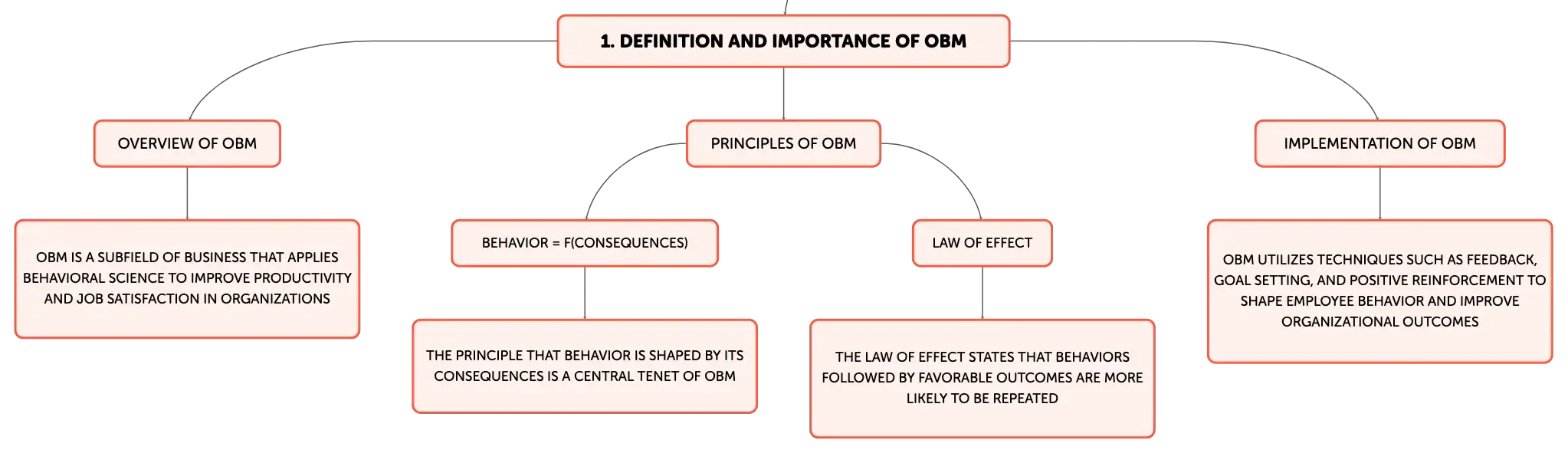 1. DEFINITION AND IMPORTANCE OF OBM

OVERVIEW OF OBM

OBM IS A SUBFIELD OF BUSINESS THAT APPLIES BEHAVIORAL SCIENCE TO IMPROVE PRODUCTIVITY AND JOB SATISFACTION IN ORGANIZATIONS

PRINCIPLES OF OBM

BEHAVIOR = F(CONSEQUENCES)

THE PRINCIPLE THAT BEHAVIOR IS SHAPED BY ITS CONSEQUENCES IS A CENTRAL TENET OF OBM

LAW OF EFFECT

THE LAW OF EFFECT STATES THAT BEHAVIORS FOLLOWED BY FAVORABLE OUTCOMES ARE MORE LIKELY TO BE REPEATED

IMPLEMENTATION OF OBM

OBM UTILIZES TECHNIQUES SUCH AS FEEDBACK, GOAL SETTING, AND POSITIVE REINFORCEMENT TO SHAPE EMPLOYEE BEHAVIOR AND IMPROVE ORGANIZATIONAL OUTCOMES